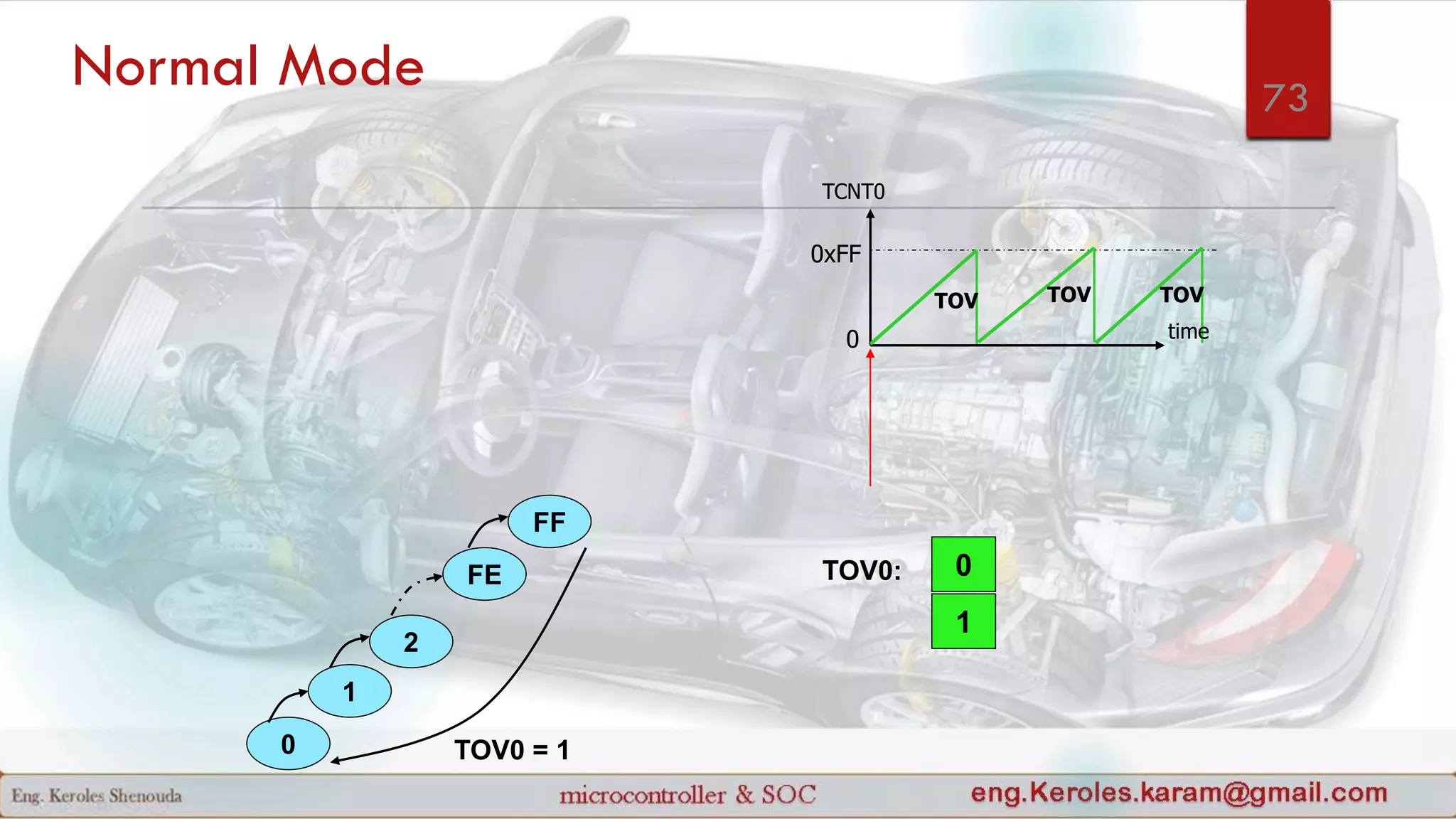 Normal Mode

73

TCNT0

0xFF

0

TOV

TOV

TOV

time

FF

FE

2

1

0

TOV0 = 1

TOV0:

0

1

Eng. Keroles Shenouda

microcontroller & SOC

eng.Keroles.karam@gmail.com